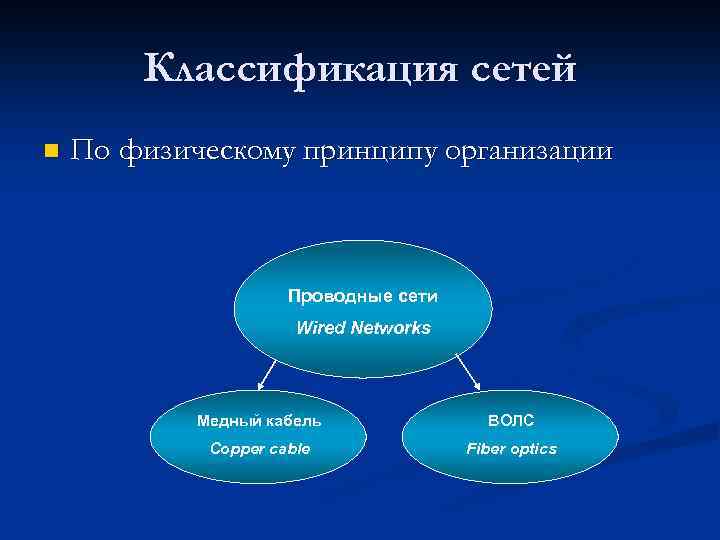 Классификация сетей

По физическому принципу организации

Проводные сети
Wired Networks

Медный кабель
Copper cable

ВОЛС
Fiber optics